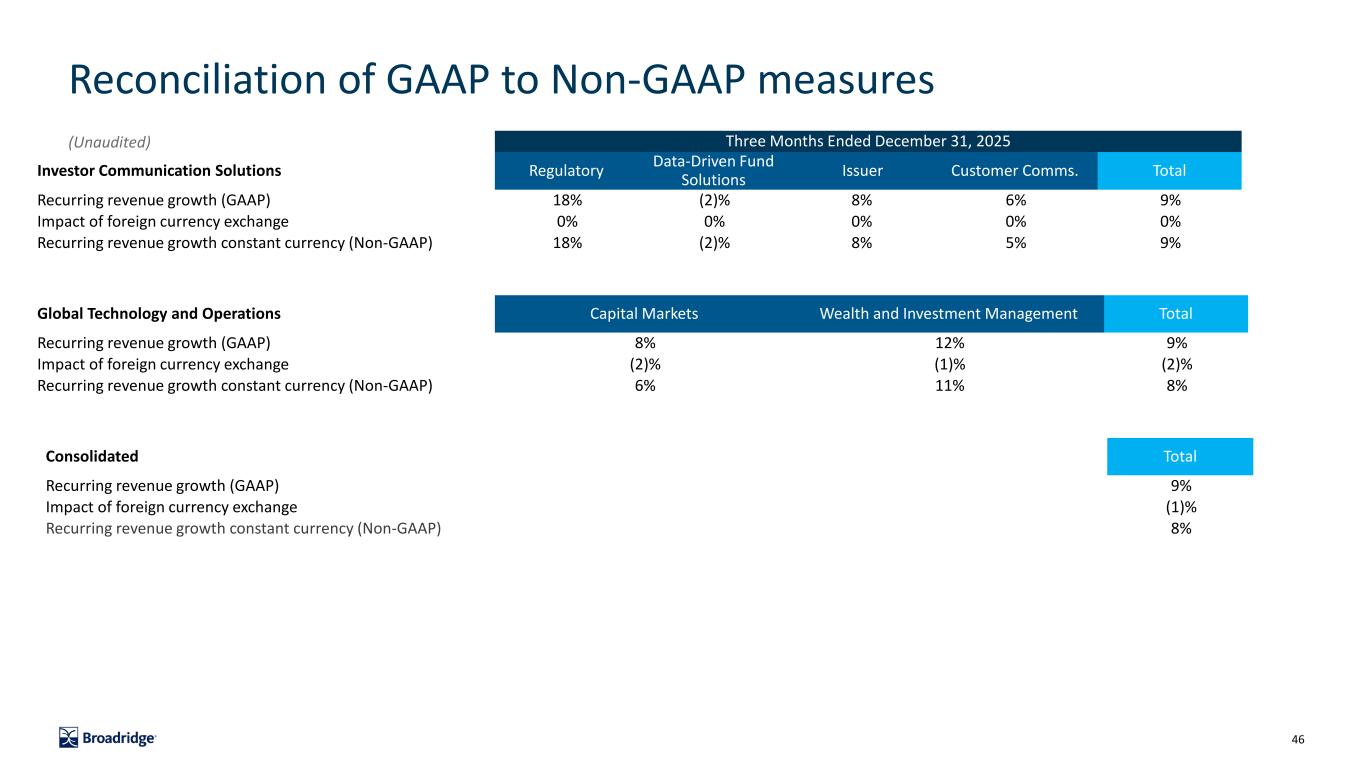 Reconciliation of GAAP to Non-GAAP measures

(Unaudited)

Three Months Ended December 31, 2025

| Investor Communication Solutions | Regulatory | Data-Driven Fund Solutions | Issuer | Customer Comms. | Total |
|---|---|---|---|---|---|
| Recurring revenue growth (GAAP) | 18% | (2)% | 8% | 6% | 9% |
| Impact of foreign currency exchange | 0% | 0% | 0% | 0% | 0% |
| Recurring revenue growth constant currency (Non-GAAP) | 18% | (2)% | 8% | 5% | 9% |

| Global Technology and Operations | Capital Markets | Wealth and Investment Management | Total |
|---|---|---|---|
| Recurring revenue growth (GAAP) | 8% | 12% | 9% |
| Impact of foreign currency exchange | (2)% | (1)% | (2)% |
| Recurring revenue growth constant currency (Non-GAAP) | 6% | 11% | 8% |

| Consolidated | Total |
|---|---|
| Recurring revenue growth (GAAP) | 9% |
| Impact of foreign currency exchange | (1)% |
| Recurring revenue growth constant currency (Non-GAAP) | 8% |

Broadridge

46